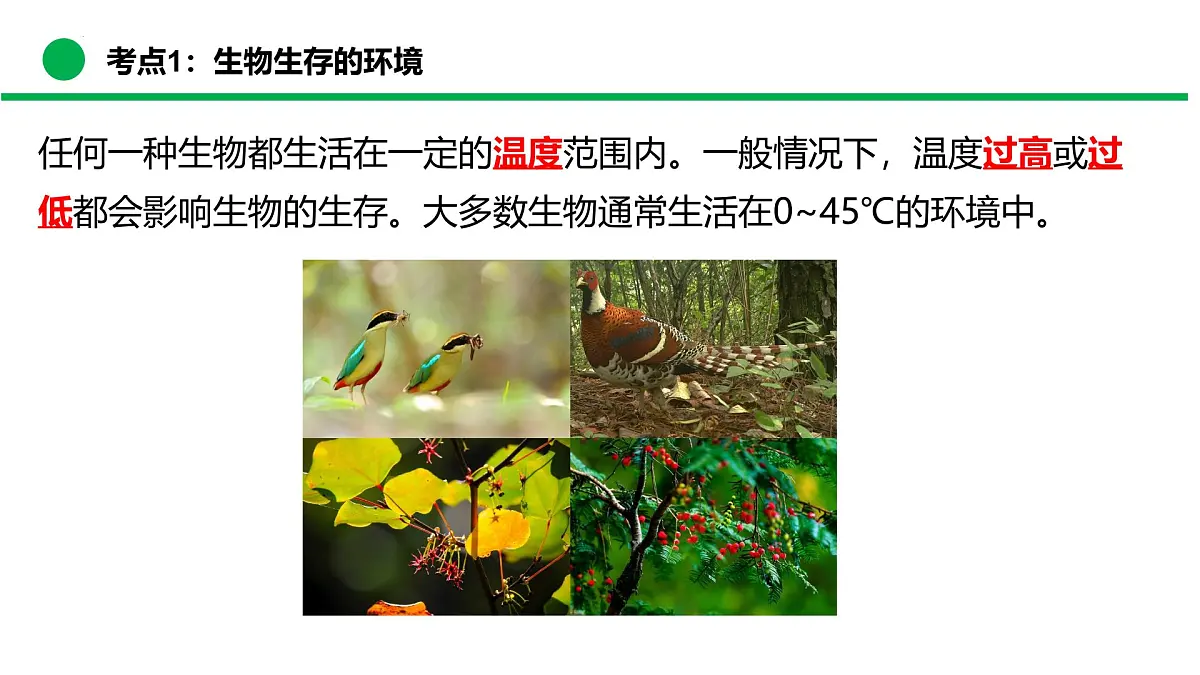 考点1：生物生存的环境

任何一种生物都生活在一定的温度范围内。一般情况下，温度过高或过低都会影响生物的生存。大多数生物通常生活在0~45℃的环境中。